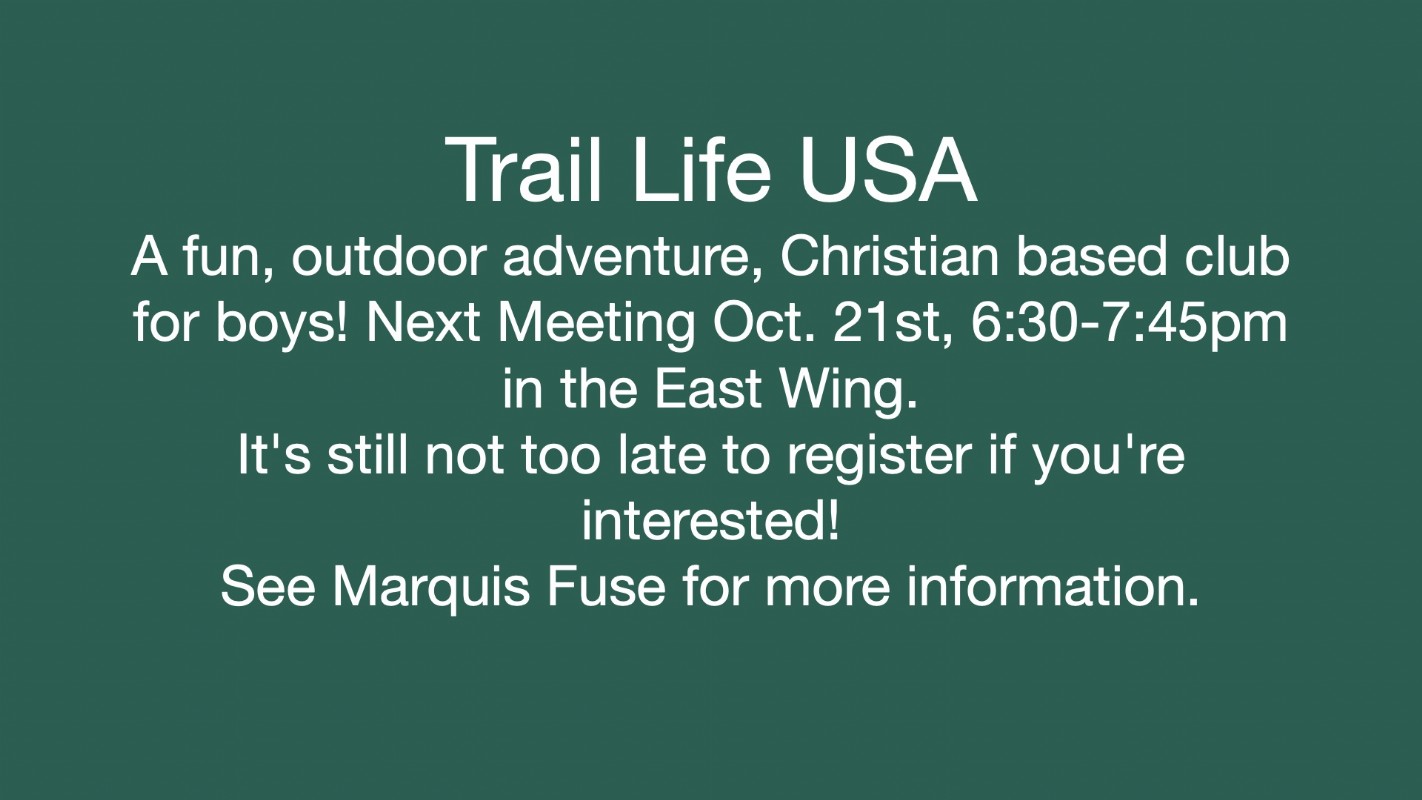 Trail Life USA

A fun, outdoor adventure, Christian based club for boys! Next Meeting Oct. 21st, 6:30-7:45pm in the East Wing.

It's still not too late to register if you're interested!

See Marquis Fuse for more information.